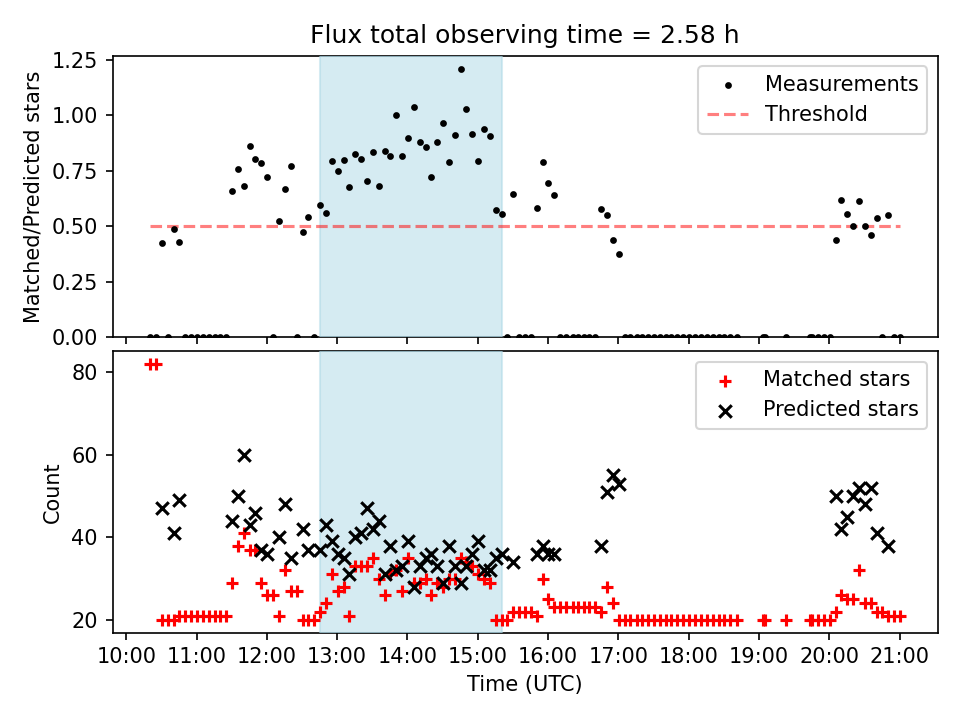 Flux total observing time = 2.58 h

Matched/Predicted stars

1.25
1.00
0.75
0.50
0.25
0.00

Measurements
Threshold

Count

80
60
40
20

Matched stars
Predicted stars

10:00 11:00 12:00 13:00 14:00 15:00 16:00 17:00 18:00 19:00 20:00 21:00

Time (UTC)